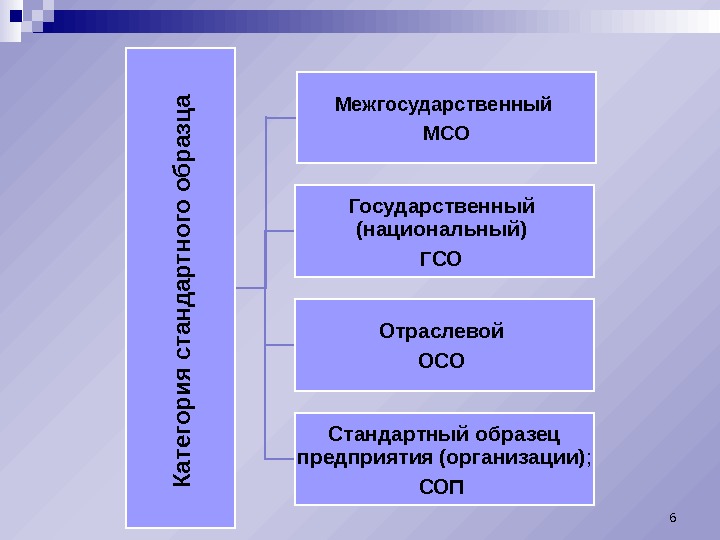 Категория стандартного образца

Межгосударственный
МСО

Государственный (национальный)
ГСО

Отраслевой
ОСО

Стандартный образец предприятия (организации);
СОП

6